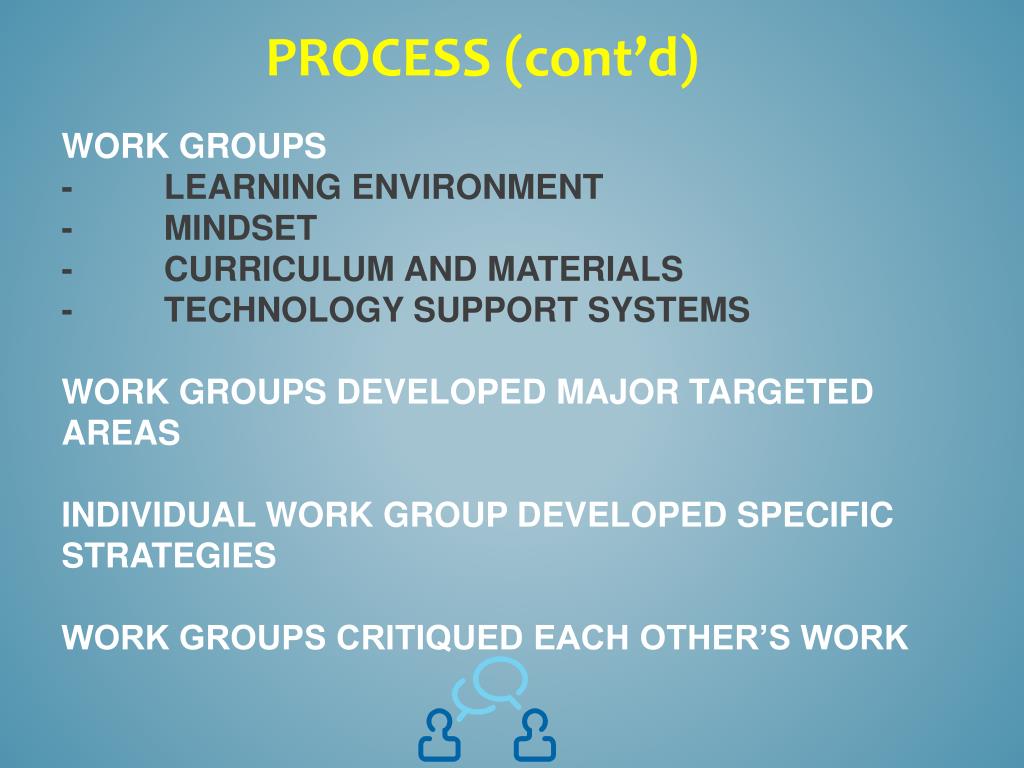 PROCESS (cont'd)

WORK GROUPS
- LEARNING ENVIRONMENT
- MINDSET
- CURRICULUM AND MATERIALS
- TECHNOLOGY SUPPORT SYSTEMS

WORK GROUPS DEVELOPED MAJOR TARGETED AREAS

INDIVIDUAL WORK GROUP DEVELOPED SPECIFIC STRATEGIES

WORK GROUPS CRITIQUED EACH OTHER'S WORK